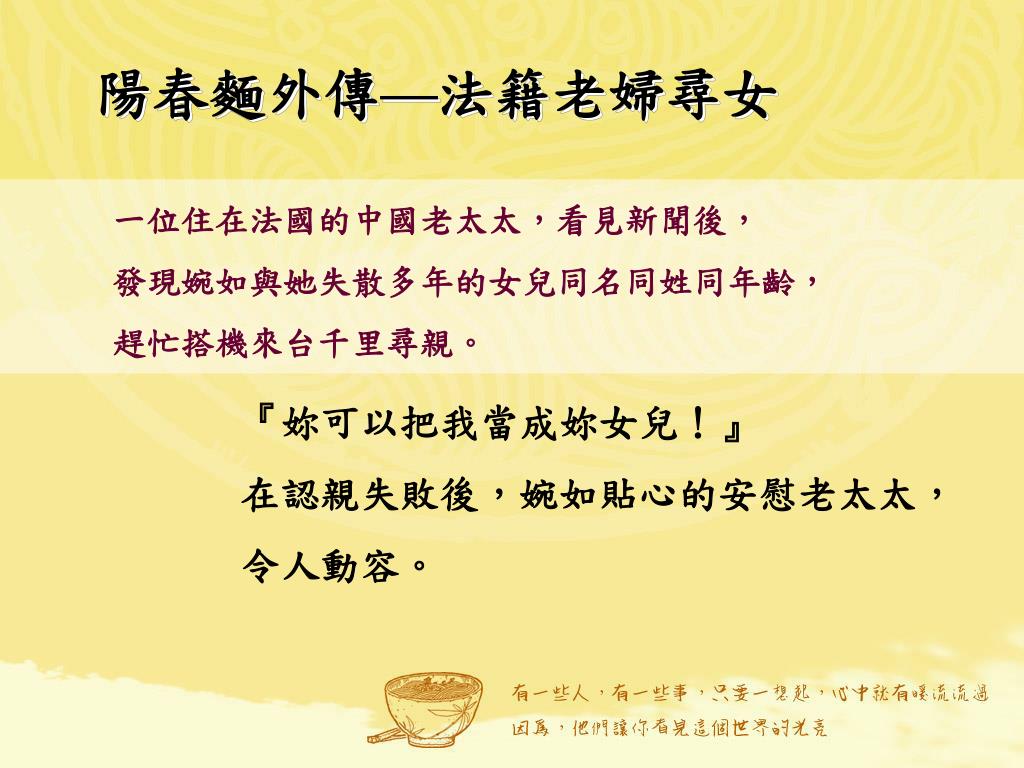 陽春麵外傳—法籍老婦尋女

一位住在法國的中國老太太，看見新聞後，
發現婉如與她失散多年的女兒同名同姓同年齡，
趕忙搭機來台千里尋親。

『妳可以把我當成妳女兒！』
在認親失敗後，婉如貼心的安慰老太太，
令人動容。

有一些人，有一些事，只要一想起，心中就有暖流流過
因為，他們讓你看見這個世界的光亮